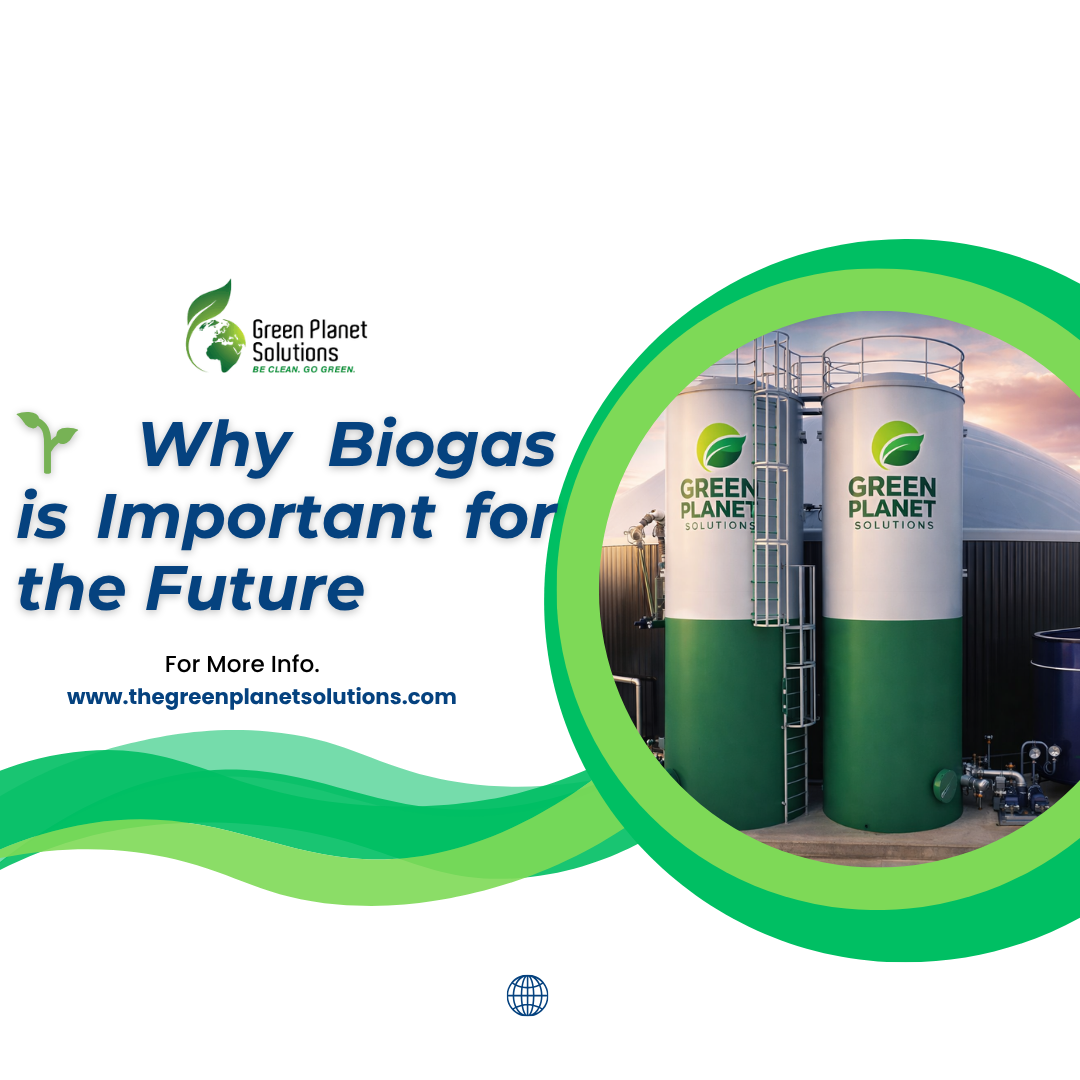 Green Planet Solutions
BE CLEAN. GO GREEN.

Why Biogas is Important for the Future

For More Info.
www.thegreenplanetsolutions.com

GREEN PLANET SOLUTIONS

GREEN PLANET SOLUTIONS